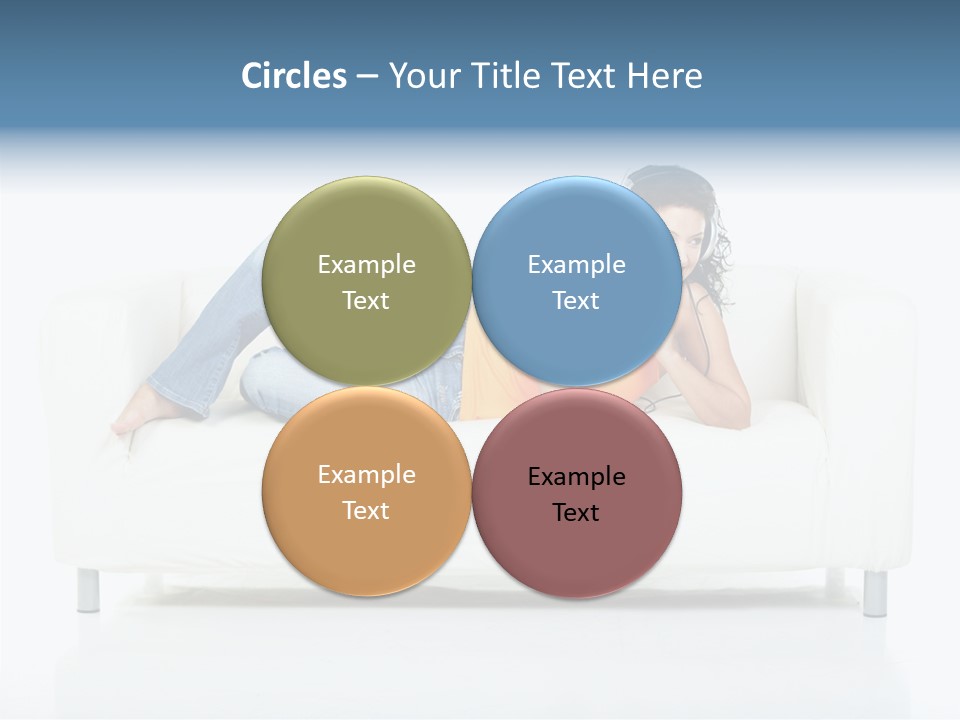 Circles – Your Title Text Here

Example Text

Example Text

Example Text

Example Text